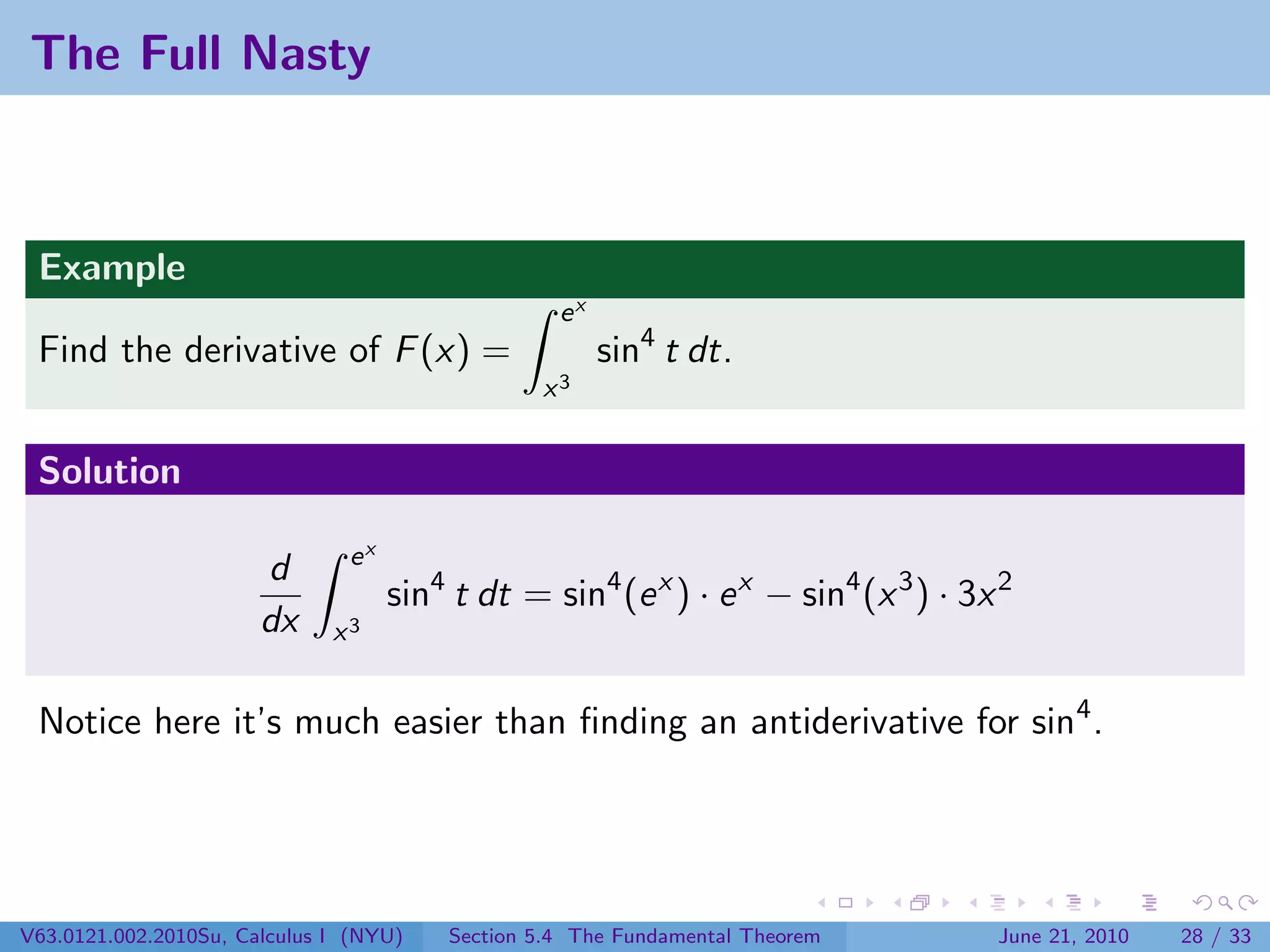 The Full Nasty

Example

Find the derivative of $F(x) = \int_{x^3}^{e^x} \sin^4 t \, dt$.

Solution

$$\frac{d}{dx} \int_{x^3}^{e^x} \sin^4 t \, dt = \sin^4(e^x) \cdot e^x - \sin^4(x^3) \cdot 3x^2$$

Notice here it's much easier than finding an antiderivative for $\sin^4$.

V63.0121.002.2010Su, Calculus I (NYU) Section 5.4 The Fundamental Theorem June 21, 2010 28 / 33